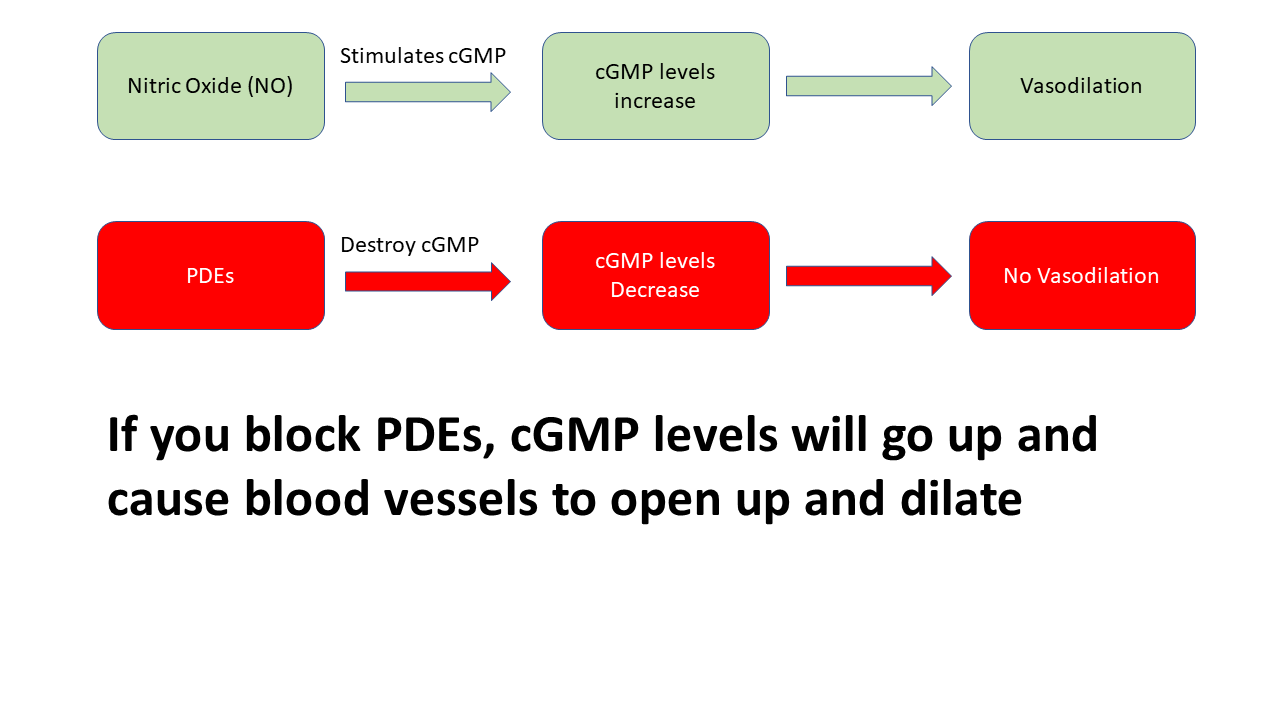 Nitric Oxide (NO)

Stimulates cGMP

cGMP levels increase

Vasodilation

PDEs

Destroy cGMP

cGMP levels Decrease

No Vasodilation

If you block PDEs, cGMP levels will go up and cause blood vessels to open up and dilate